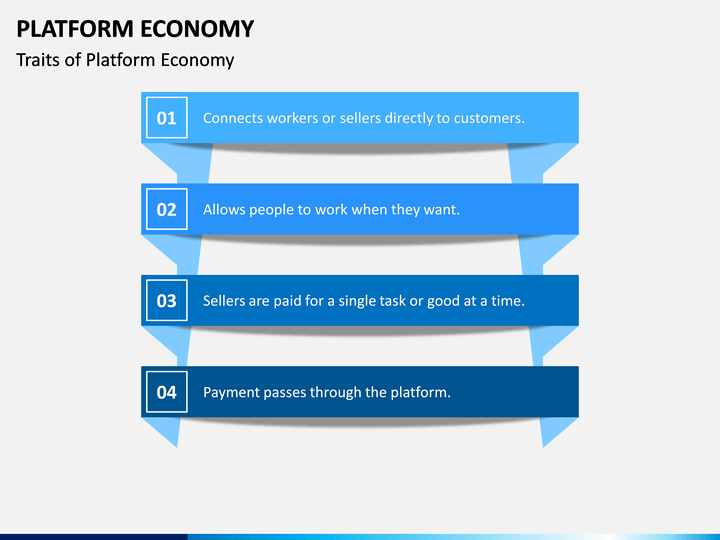 PLATFORM ECONOMY

Traits of Platform Economy

01 Connects workers or sellers directly to customers.

02 Allows people to work when they want.

03 Sellers are paid for a single task or good at a time.

04 Payment passes through the platform.